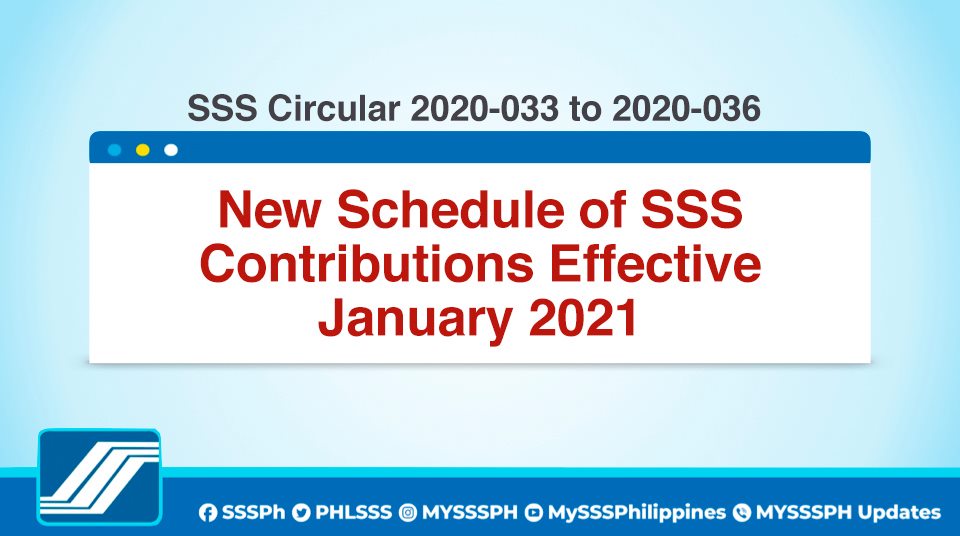 SSS Circular 2020-033 to 2020-036

New Schedule of SSS Contributions Effective January 2021

SSSPh PHLSSS MYSSSPH MySSSPhilippines MYSSSPH Updates